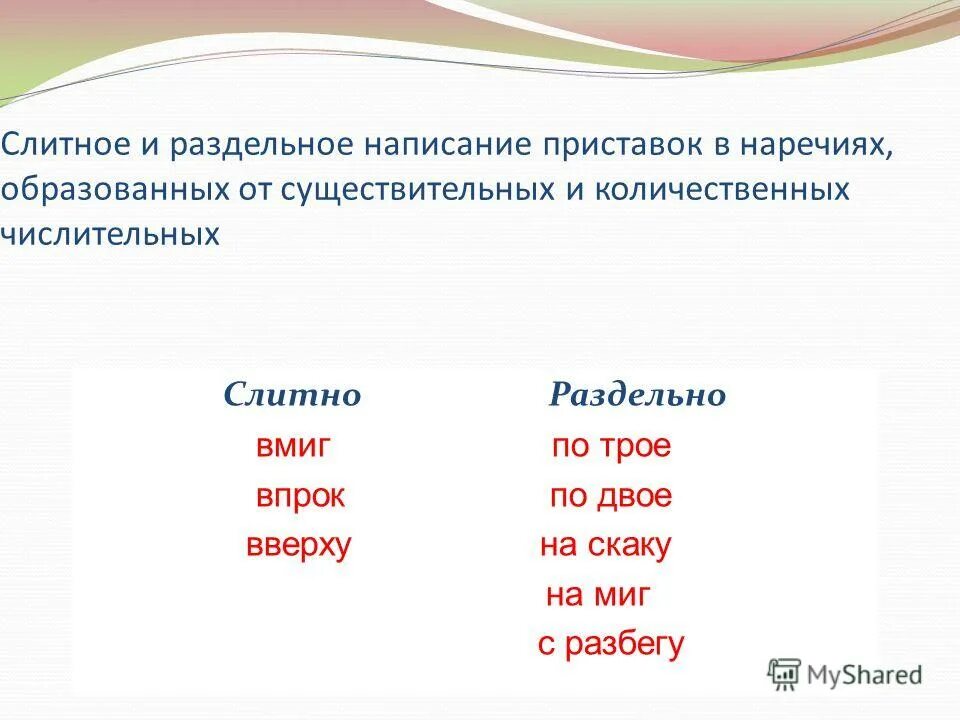 Слитное и раздельное написание приставок в наречиях, образованных от существительных и количественных числительных

| Слитно | Раздельно |
|---|---|
| вмиг | по трое |
| впрок | по двое |
| вверху | на скаку |
| | на миг |
| | с разбегу |

MyShared